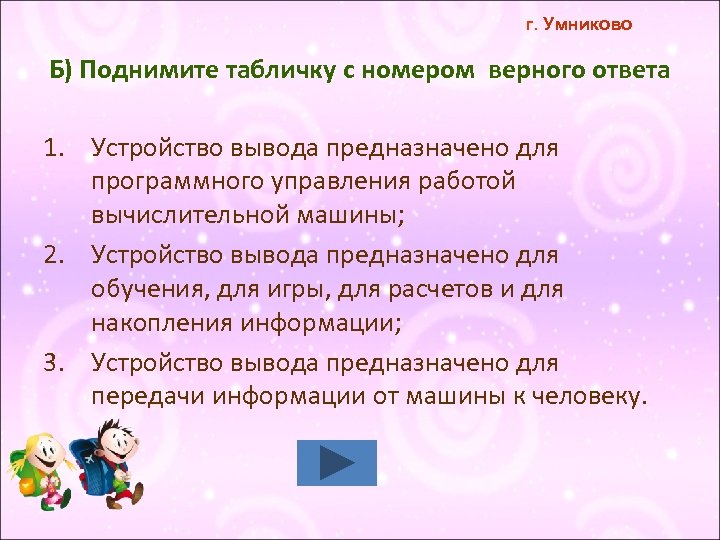 г. Умниково

Б) Поднимите табличку с номером верного ответа

1. Устройство вывода предназначено для программного управления работой вычислительной машины;
2. Устройство вывода предназначено для обучения, для игры, для расчетов и для накопления информации;
3. Устройство вывода предназначено для передачи информации от машины к человеку.